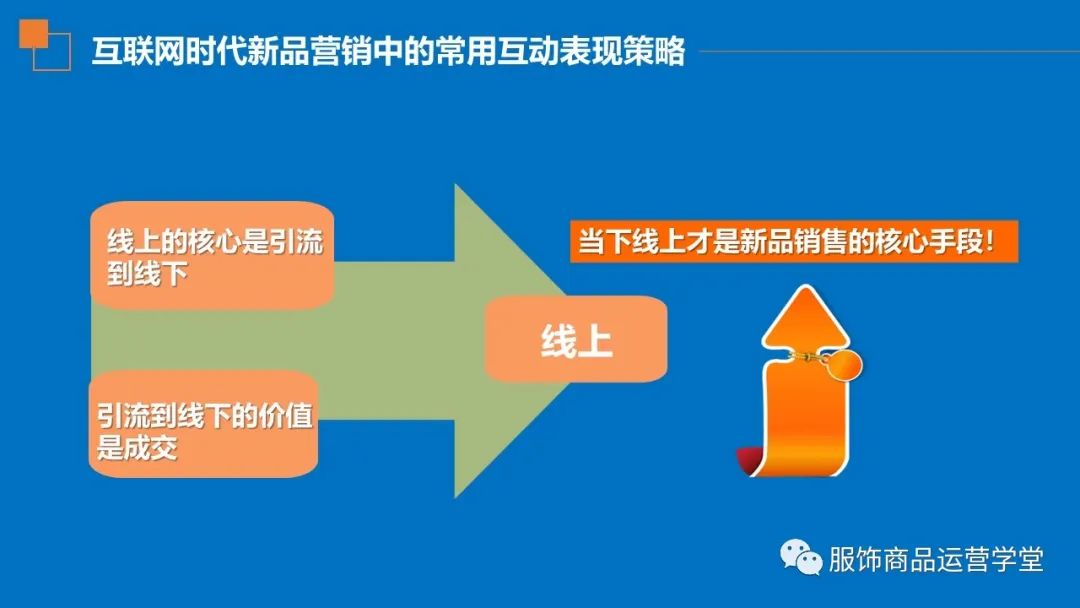 互联网时代新品营销中的常用互动表现策略

线上的核心是引流到线下

引流到线下的价值是成交

线上

当下线上才是新品销售的核心手段！

服饰商品运营学堂